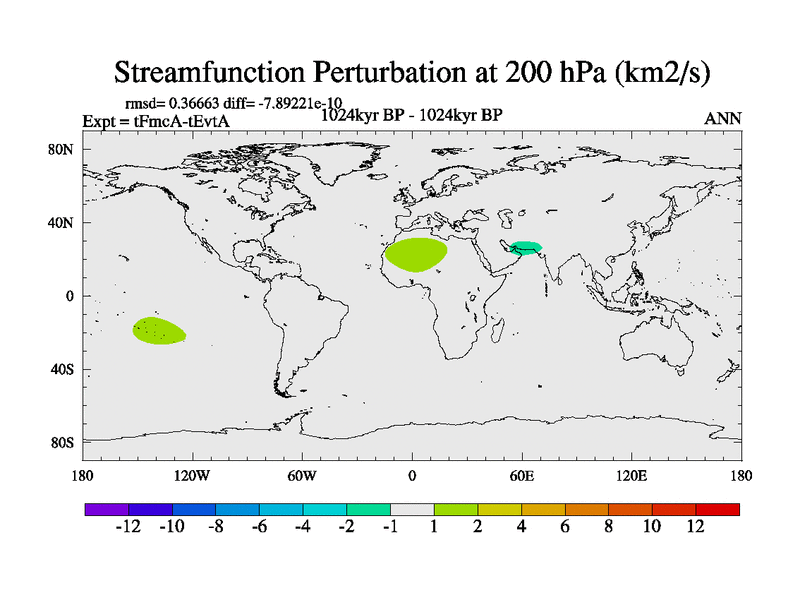 Streamfunction Perturbation at 200 hPa (km2/s)

rmsd= 0.36663 diff= -7.89221e-10
Expt = tFmcA-tEvtA
1024kyr BP - 1024kyr BP
ANN

80N
40N
0
40S
80S

180
120W
60W
0
60E
120E
180

-12 -10 -8 -6 -4 -2 -1 1 2 4 6 8 10 12